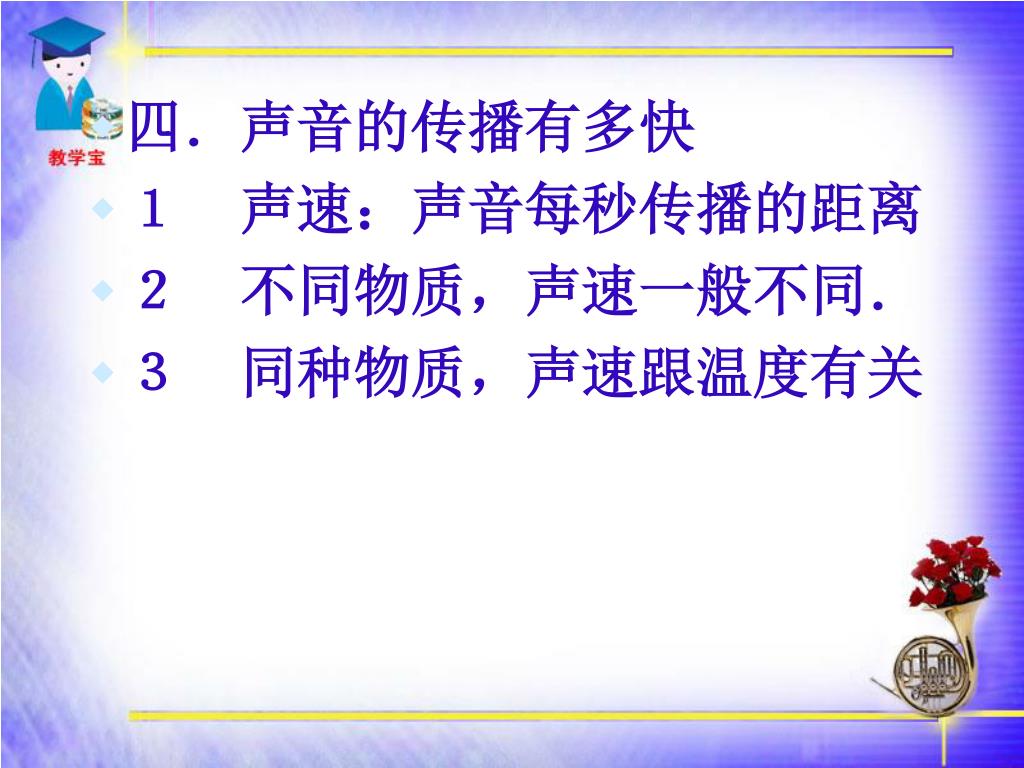 教学宝

四．声音的传播有多快

1　声速：声音每秒传播的距离

2　不同物质，声速一般不同.

3　同种物质，声速跟温度有关